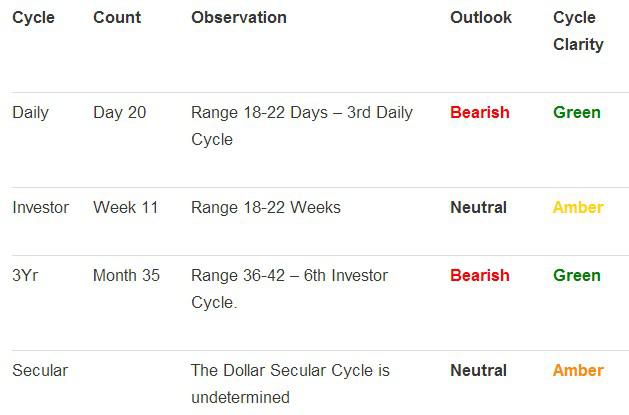 | Cycle | Count | Observation | Outlook | Cycle Clarity |
|---|---|---|---|---|
| Daily | Day 20 | Range 18-22 Days – 3rd Daily Cycle | Bearish | Green |
| Investor | Week 11 | Range 18-22 Weeks | Neutral | Amber |
| 3Yr | Month 35 | Range 36-42 – 6th Investor Cycle. | Bearish | Green |
| Secular | | The Dollar Secular Cycle is undetermined | Neutral | Amber |